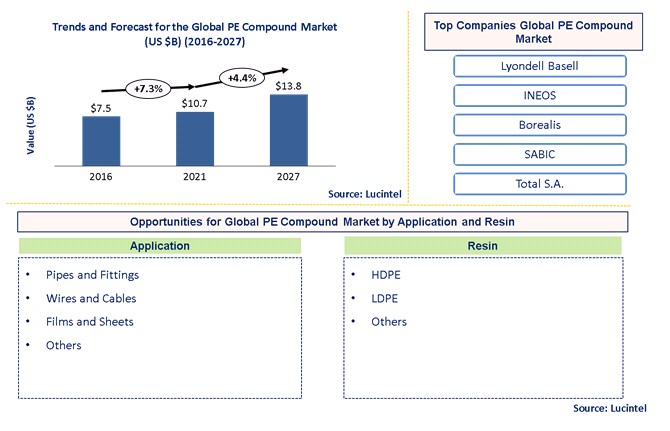 Trends and Forecast for the Global PE Compound Market (US $B) (2016-2027)

Value (US $B)

+7.3%

+4.4%

$7.5

$10.7

$13.8

2016

2021

2027

Source: Lucintel

Top Companies Global PE Compound Market

Lyondell Basell

INEOS

Borealis

SABIC

Total S.A.

Opportunities for Global PE Compound Market by Application and Resin

Application

• Pipes and Fittings
• Wires and Cables
• Films and Sheets
• Others

Resin

• HDPE
• LDPE
• Others

Source: Lucintel